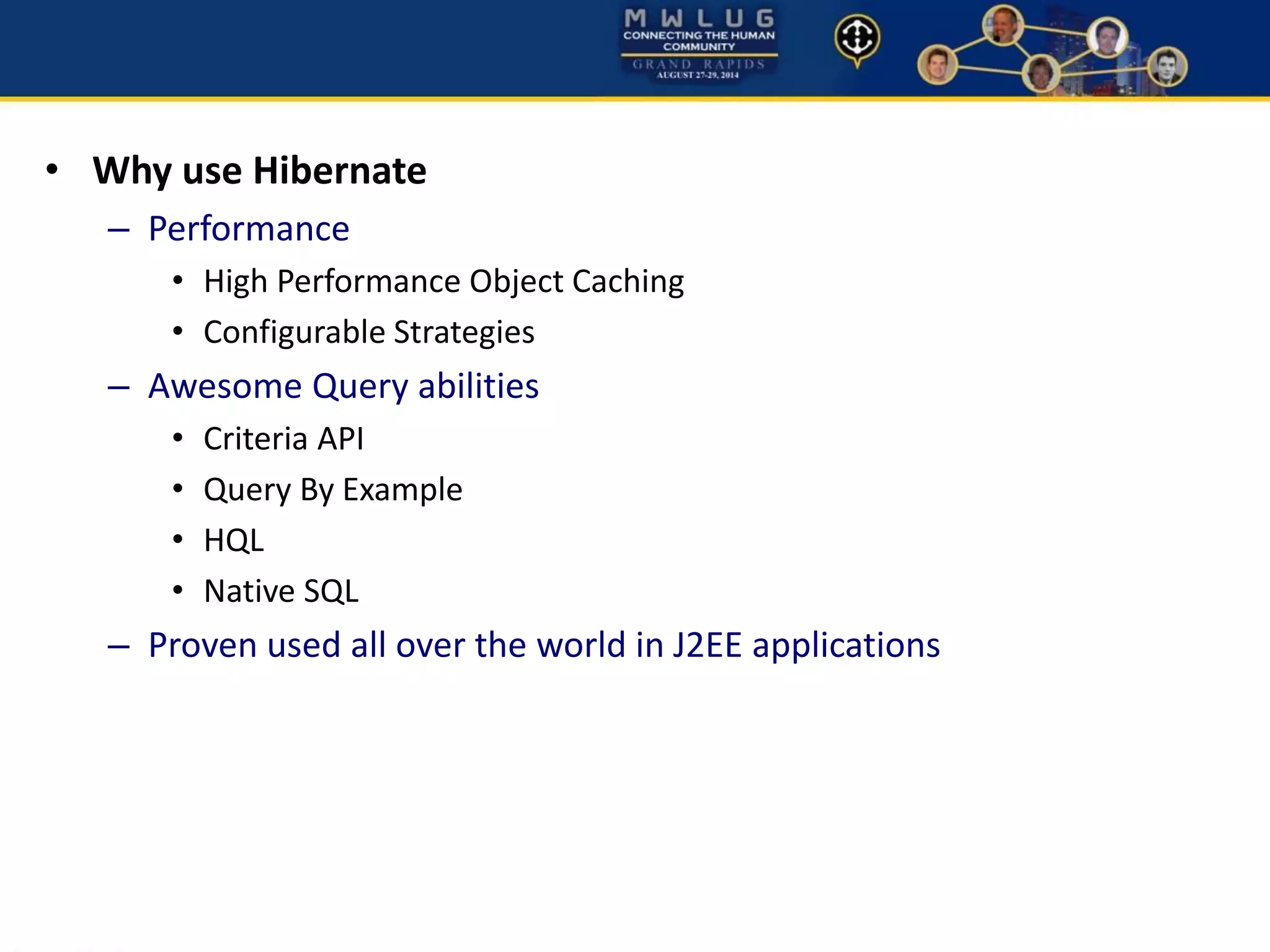 MWLUG
CONNECTING THE HUMAN COMMUNITY
GRAND RAPIDS
AUGUST 27-29, 2014

• Why use Hibernate
– Performance
• High Performance Object Caching
• Configurable Strategies
– Awesome Query abilities
• Criteria API
• Query By Example
• HQL
• Native SQL
– Proven used all over the world in J2EE applications